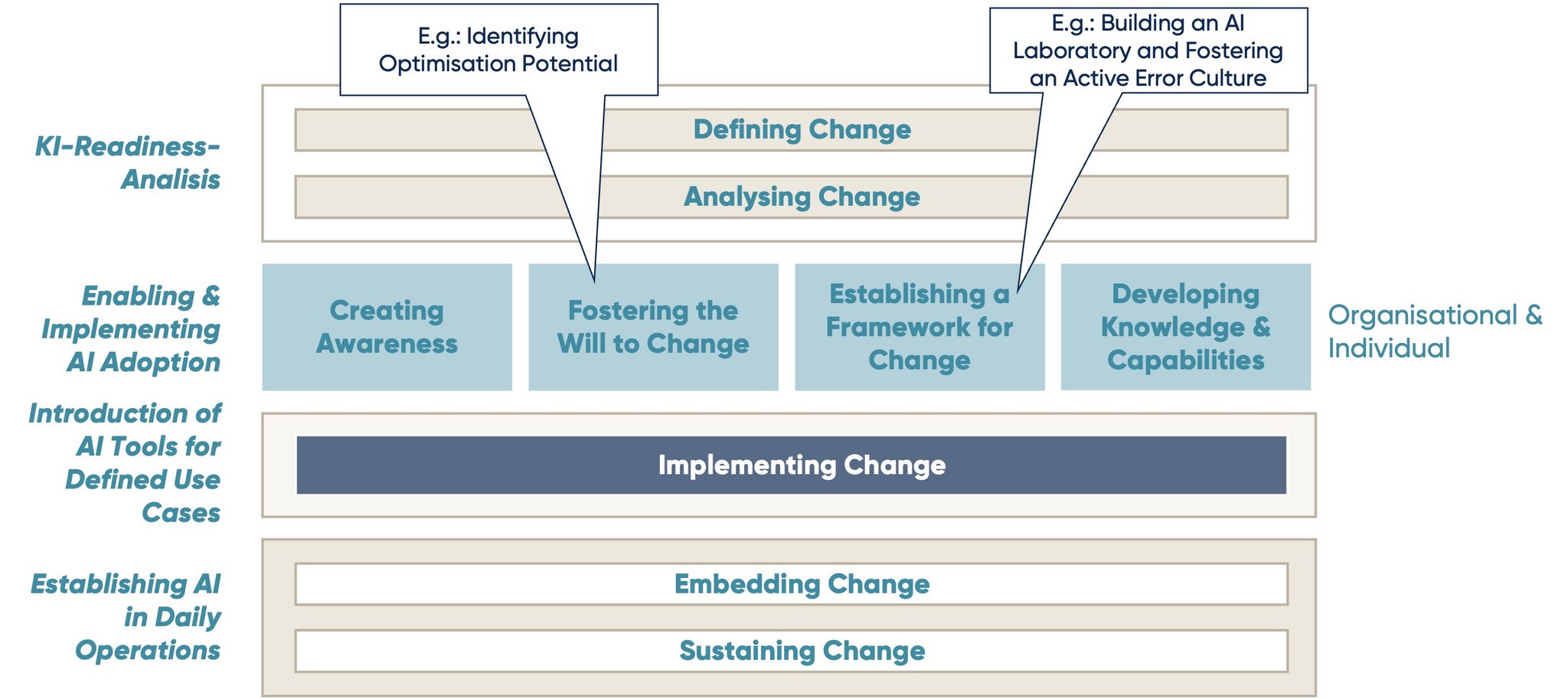 E.g.: Identifying Optimisation Potential

E.g.: Building an AI Laboratory and Fostering an Active Error Culture

KI-Readiness-Analisis

Defining Change

Analysing Change

Enabling & Implementing AI Adoption

Creating Awareness

Fostering the Will to Change

Establishing a Framework for Change

Developing Knowledge & Capabilities

Organisational & Individual

Introduction of AI Tools for Defined Use Cases

Implementing Change

Establishing AI in Daily Operations

Embedding Change

Sustaining Change